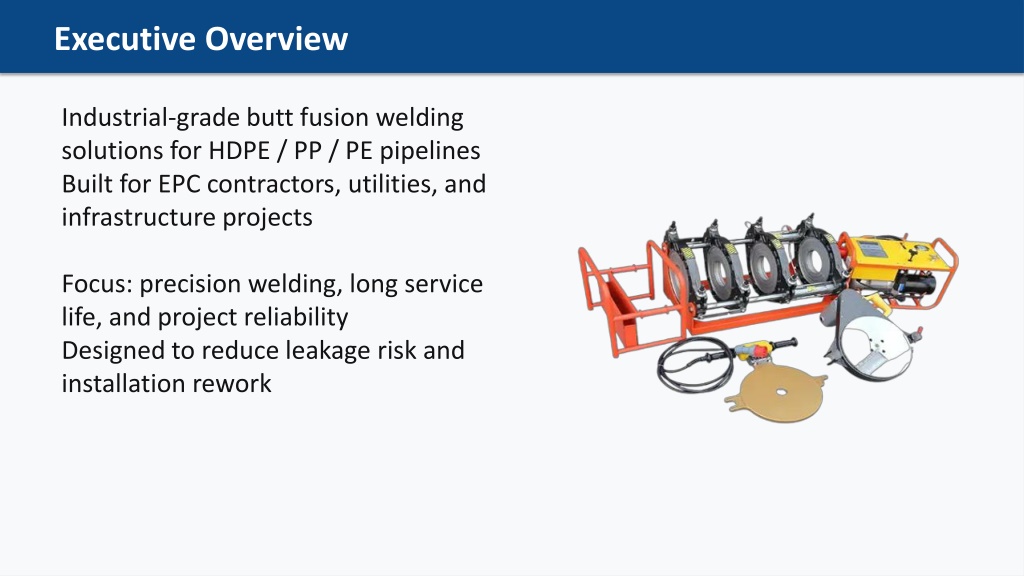 Executive Overview

Industrial-grade butt fusion welding solutions for HDPE / PP / PE pipelines
Built for EPC contractors, utilities, and infrastructure projects

Focus: precision welding, long service life, and project reliability
Designed to reduce leakage risk and installation rework